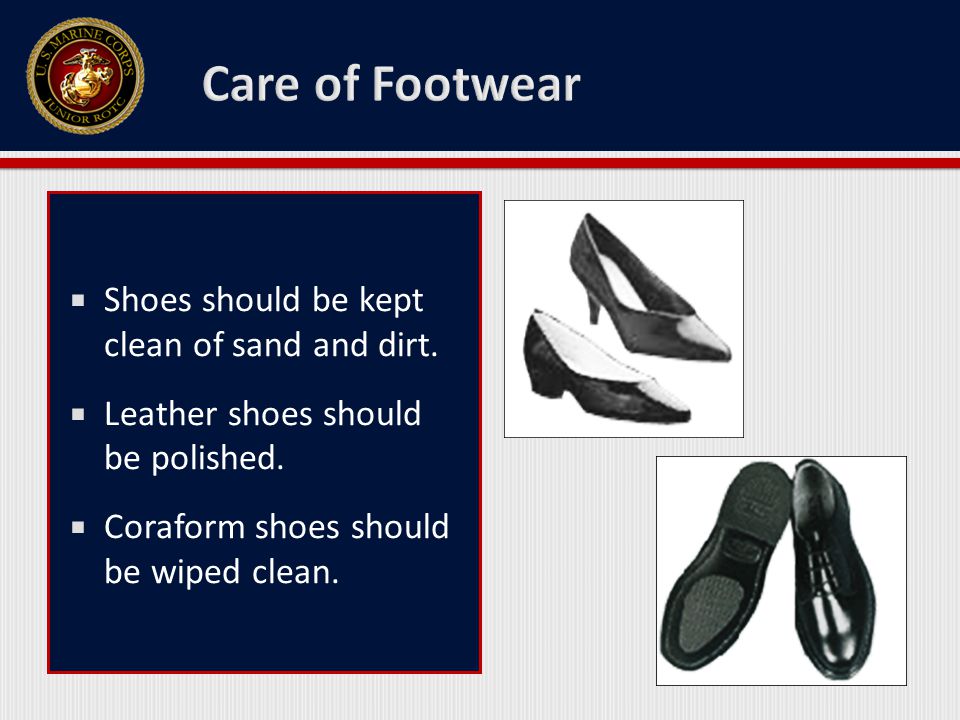 U.S. MARINE CORPS
JUNIOR ROTC

Care of Footwear

▪ Shoes should be kept clean of sand and dirt.

▪ Leather shoes should be polished.

▪ Coraform shoes should be wiped clean.